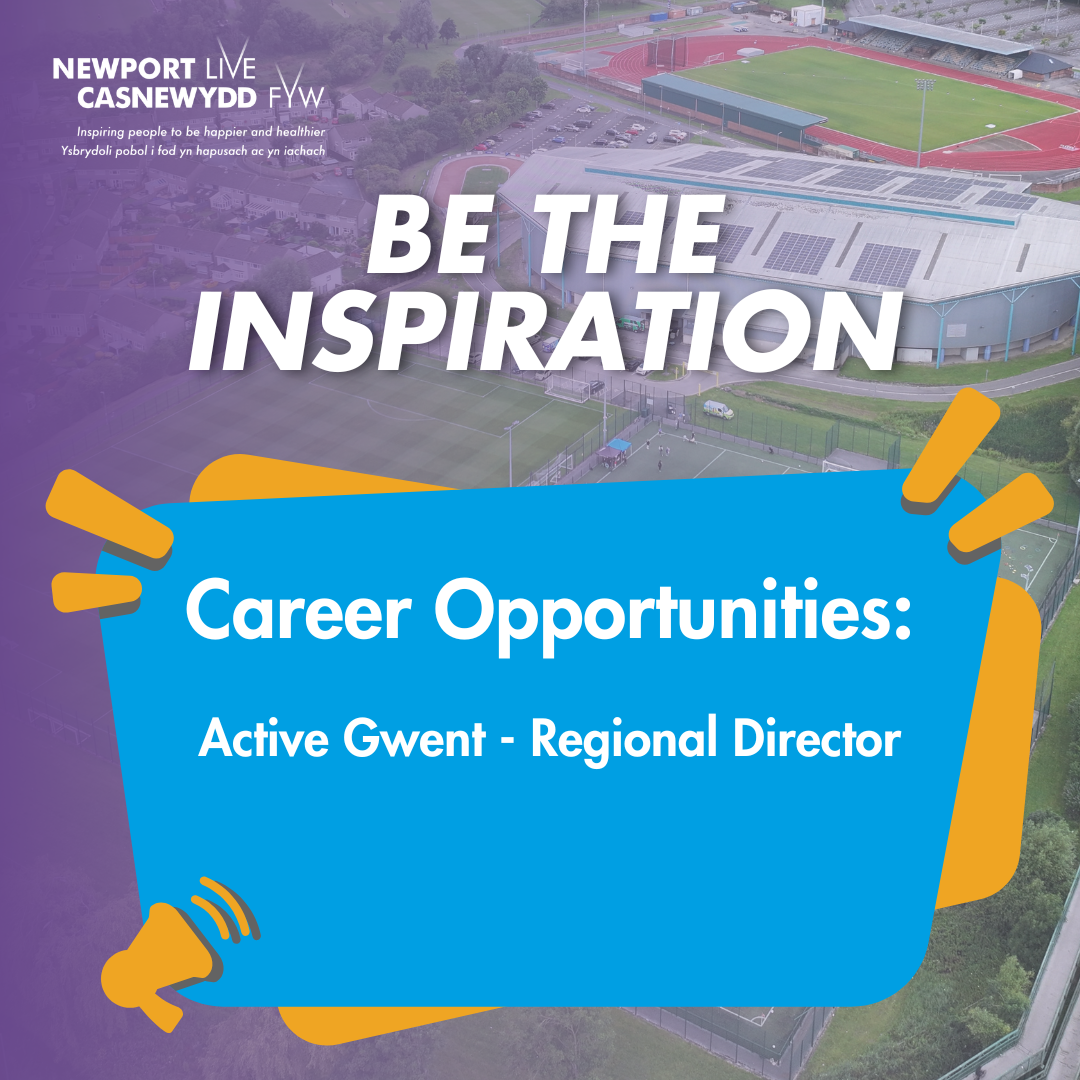 NEWPORT LIVE
CASNEWYDD FYW

Inspiring people to be happier and healthier
Ysbrydoli pobol i fod yn hapusach ac yn iachach

BE THE INSPIRATION

Career Opportunities:

Active Gwent - Regional Director